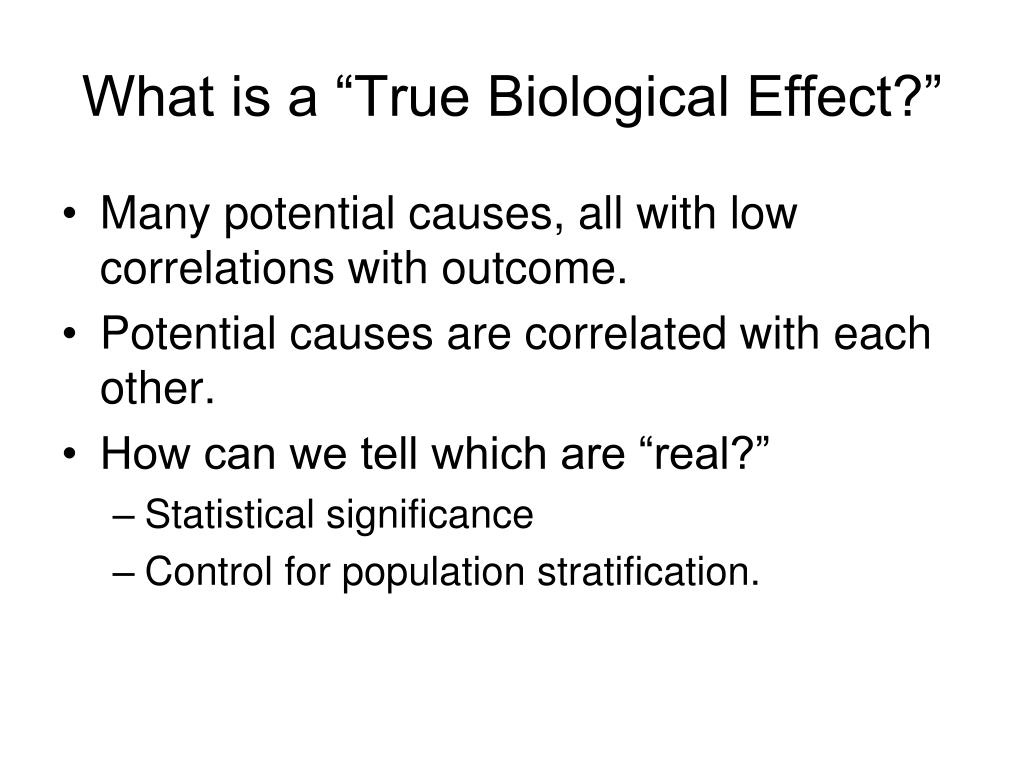 What is a “True Biological Effect?”

• Many potential causes, all with low correlations with outcome.
• Potential causes are correlated with each other.
• How can we tell which are “real?”
– Statistical significance
– Control for population stratification.